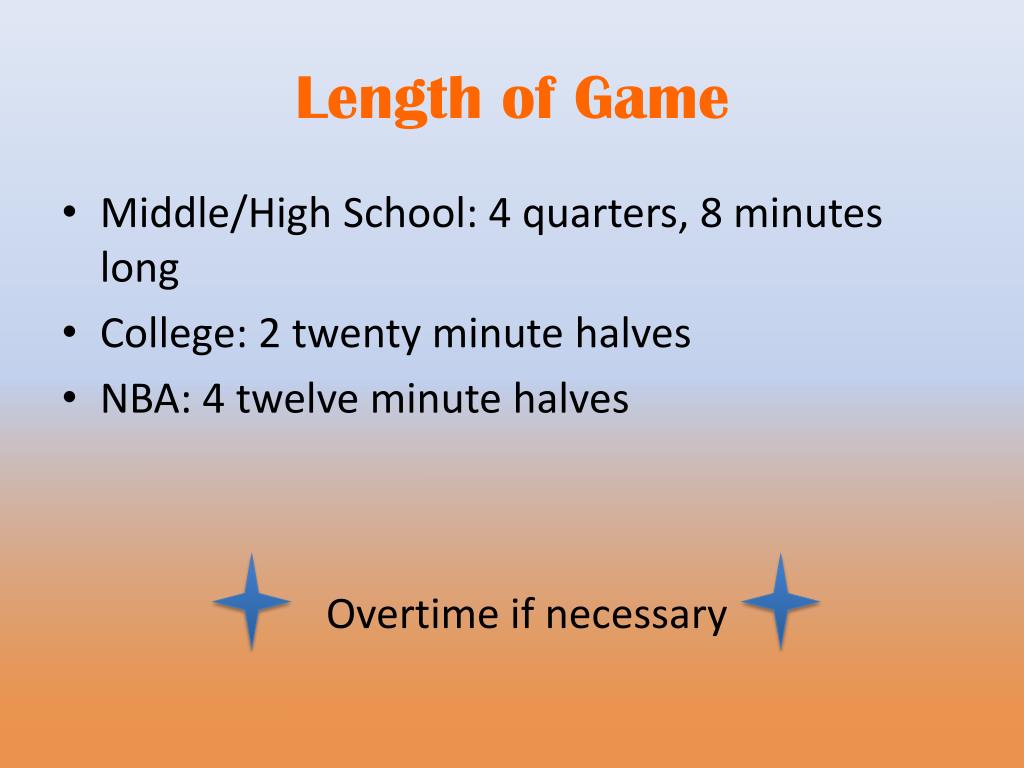 Length of Game

• Middle/High School: 4 quarters, 8 minutes long
• College: 2 twenty minute halves
• NBA: 4 twelve minute halves

Overtime if necessary